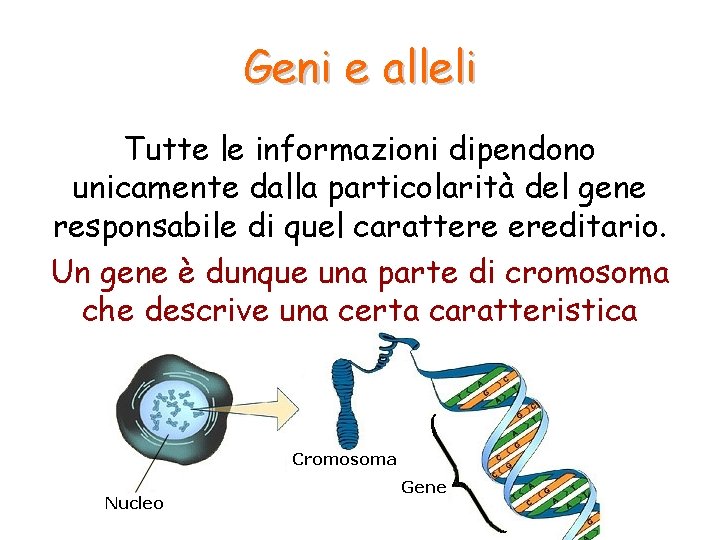 Geni e alleli

Tutte le informazioni dipendono unicamente dalla particolarità del gene responsabile di quel carattere ereditario.

Un gene è dunque una parte di cromosoma che descrive una certa caratteristica

Nucleo

Cromosoma

Gene